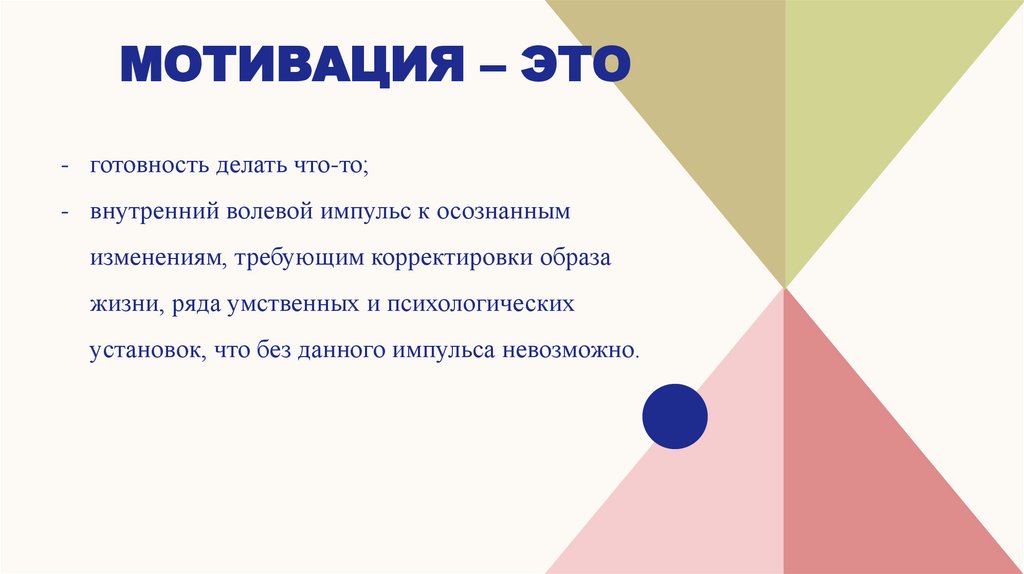 МОТИВАЦИЯ – ЭТО

- готовность делать что-то;
- внутренний волевой импульс к осознанным изменениям, требующим корректировки образа жизни, ряда умственных и психологических установок, что без данного импульса невозможно.